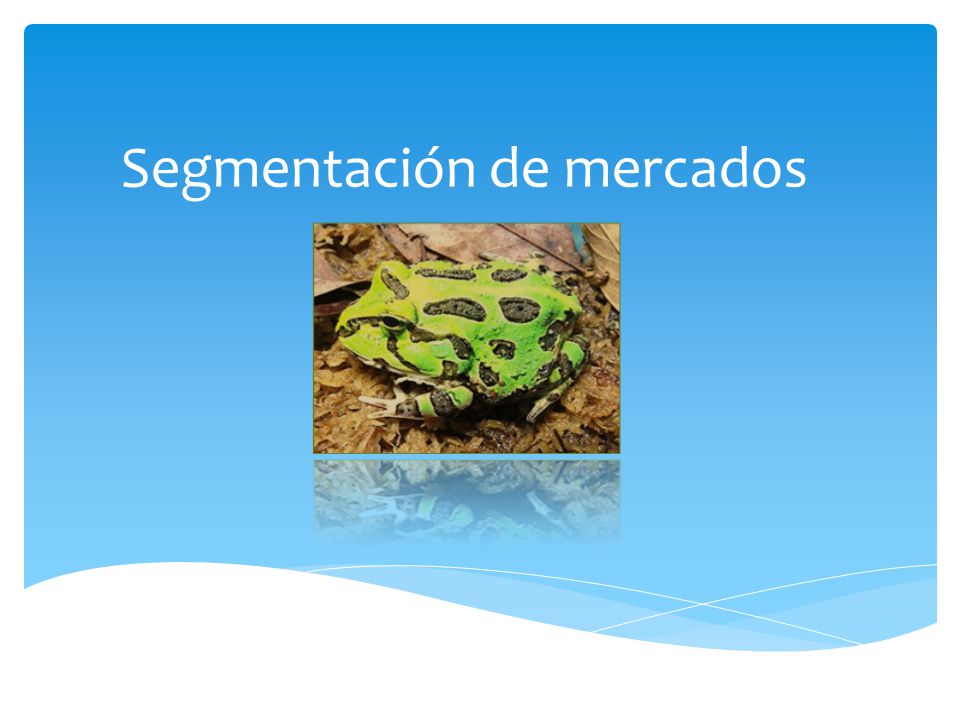 Segmentación de mercados